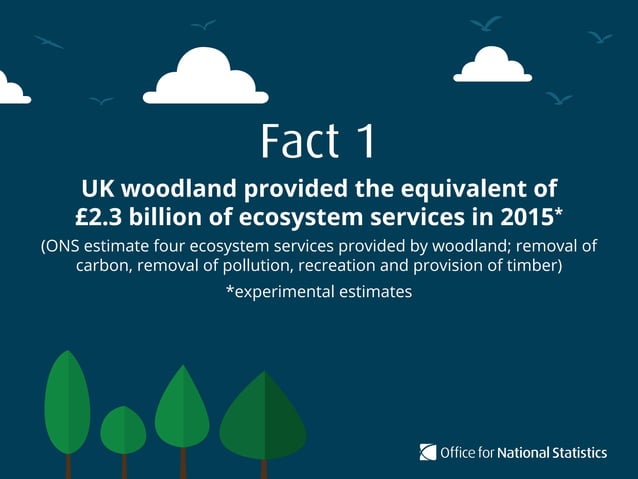 Fact 1

UK woodland provided the equivalent of £2.3 billion of ecosystem services in 2015*

(ONS estimate four ecosystem services provided by woodland; removal of carbon, removal of pollution, recreation and provision of timber)

*experimental estimates

Office for National Statistics